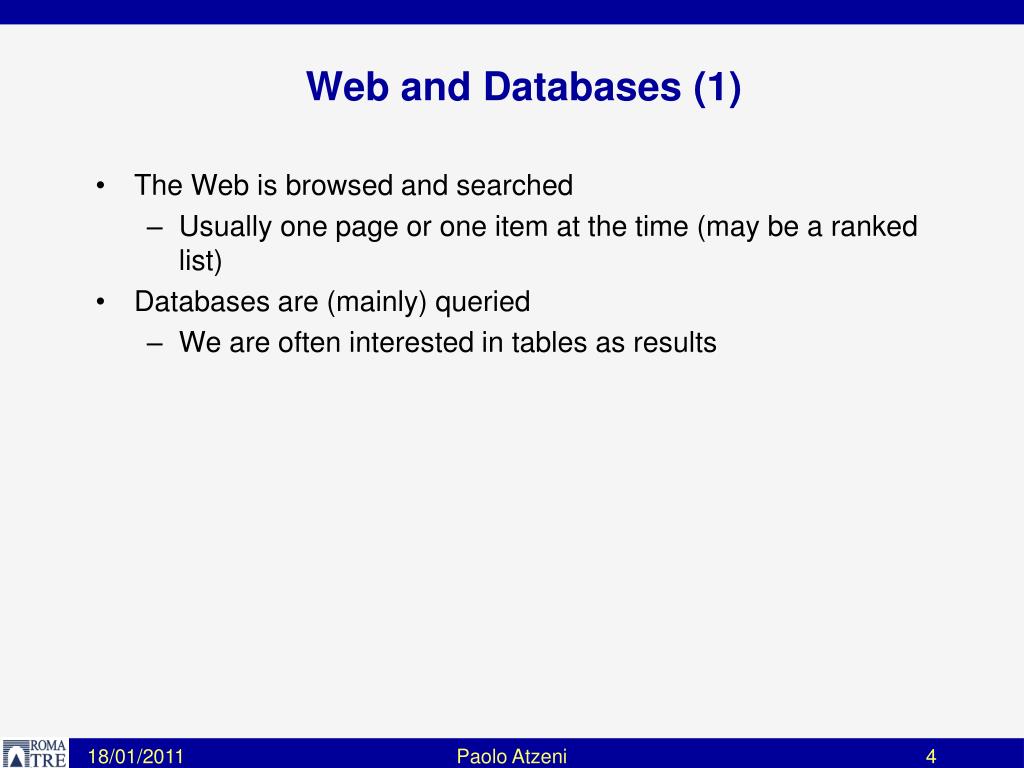 Web and Databases (1)

• The Web is browsed and searched
  – Usually one page or one item at the time (may be a ranked list)
• Databases are (mainly) queried
  – We are often interested in tables as results

ROMA TRE

18/01/2011

Paolo Atzeni

4